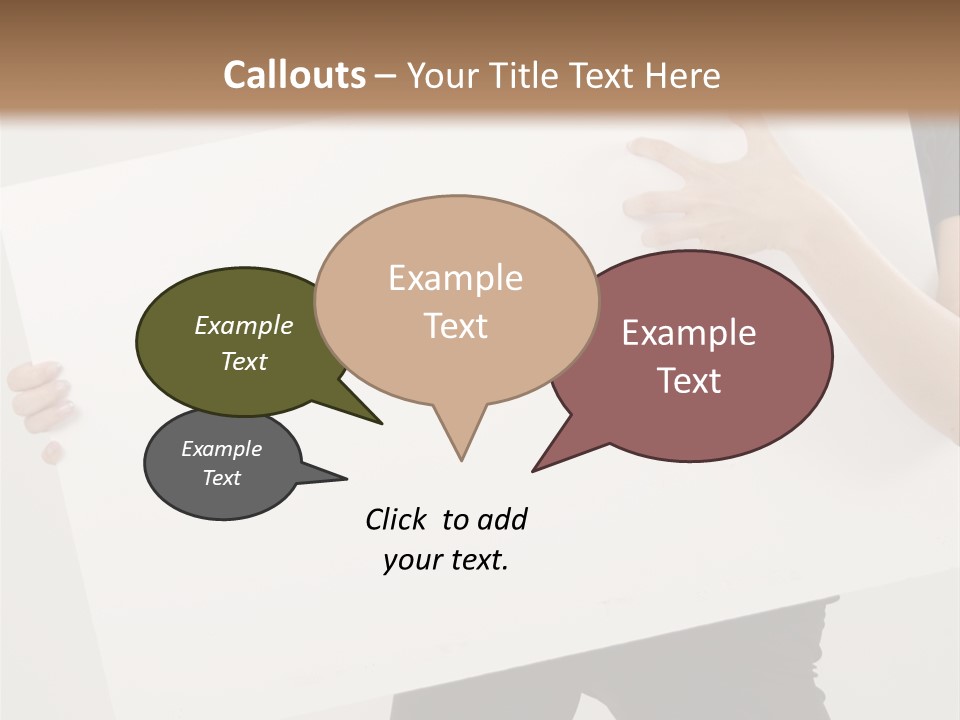 Callouts – Your Title Text Here

Example Text

Example Text

Example Text

Example Text

Click to add your text.